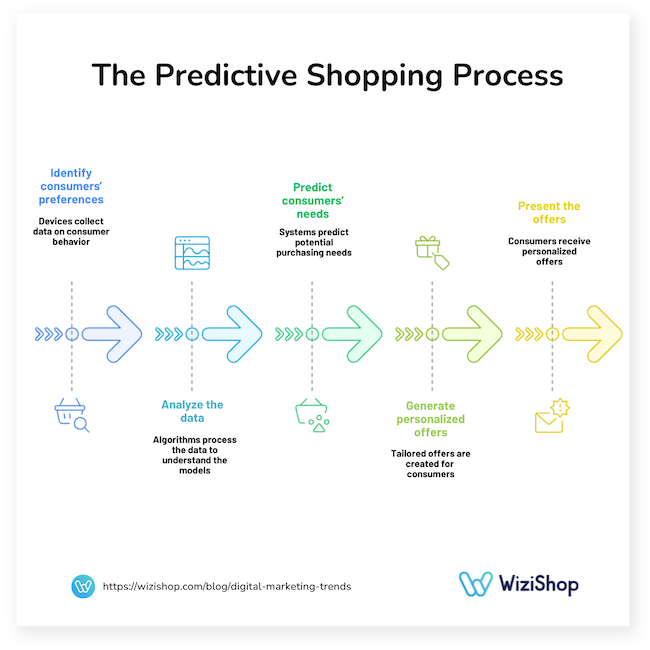 The Predictive Shopping Process

Identify consumers' preferences

Devices collect data on consumer behavior

Analyze the data

Algorithms process the data to understand the models

Predict consumers' needs

Systems predict potential purchasing needs

Generate personalized offers

Tailored offers are created for consumers

Present the offers

Consumers receive personalized offers

https://wizishop.com/blog/digital-marketing-trends

WiziShop